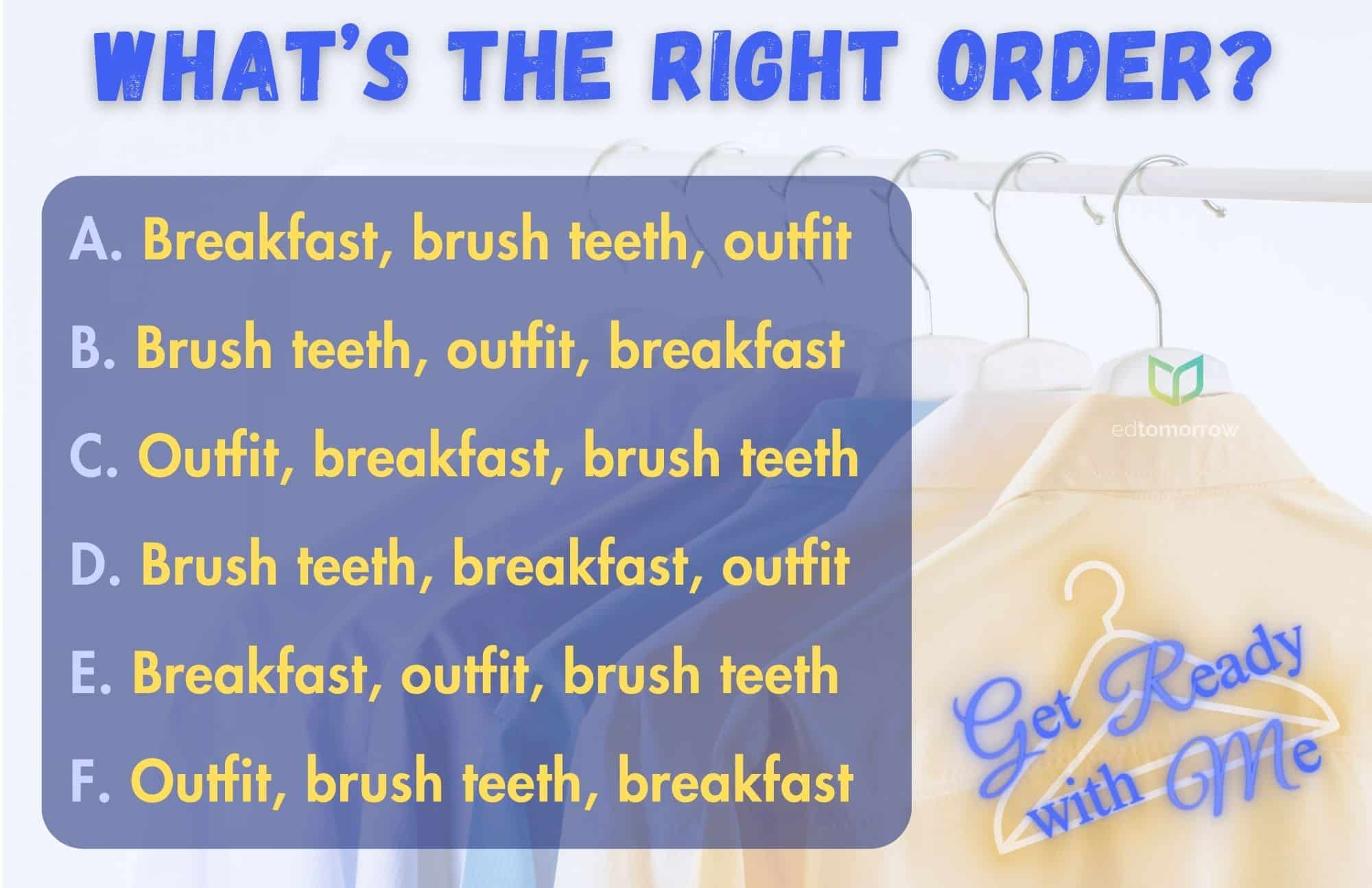 WHAT'S THE RIGHT ORDER?

A. Breakfast, brush teeth, outfit

B. Brush teeth, outfit, breakfast

C. Outfit, breakfast, brush teeth

D. Brush teeth, breakfast, outfit

E. Breakfast, outfit, brush teeth

F. Outfit, brush teeth, breakfast

edtomorrow

Get Ready with Me